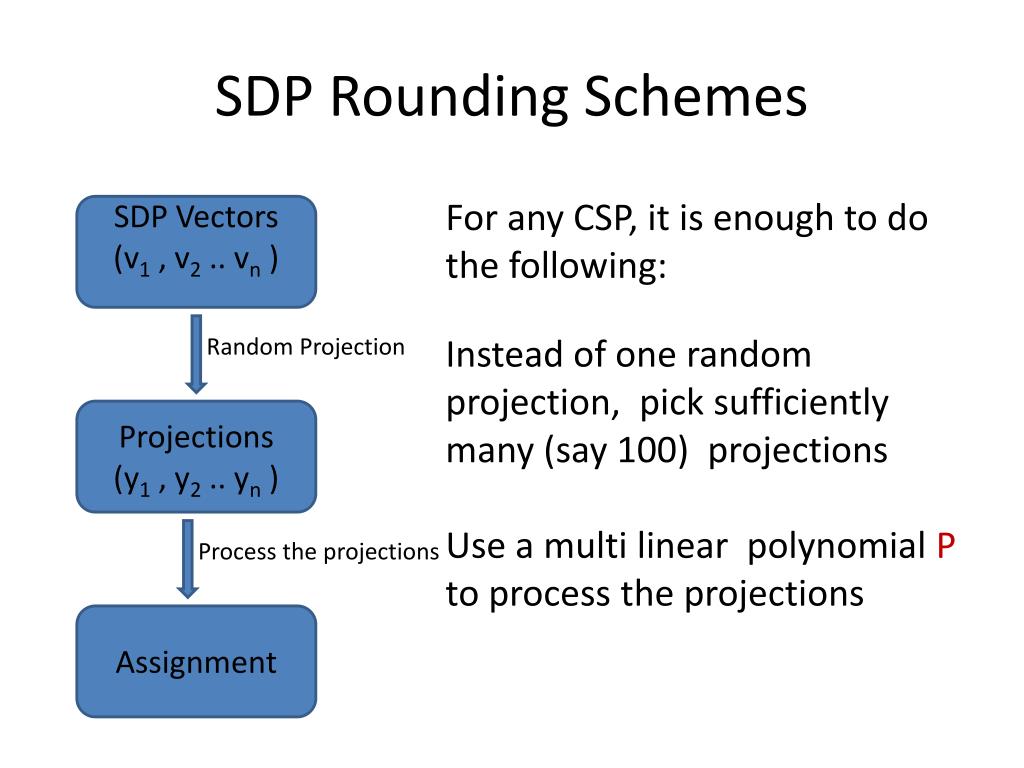 SDP Rounding Schemes

SDP Vectors
($v_1$ , $v_2$ .. $v_n$ )

Random Projection

Projections
($y_1$ , $y_2$ .. $y_n$ )

Process the projections

Assignment

For any CSP, it is enough to do the following:

Instead of one random projection, pick sufficiently many (say 100) projections

Use a multi linear polynomial P to process the projections